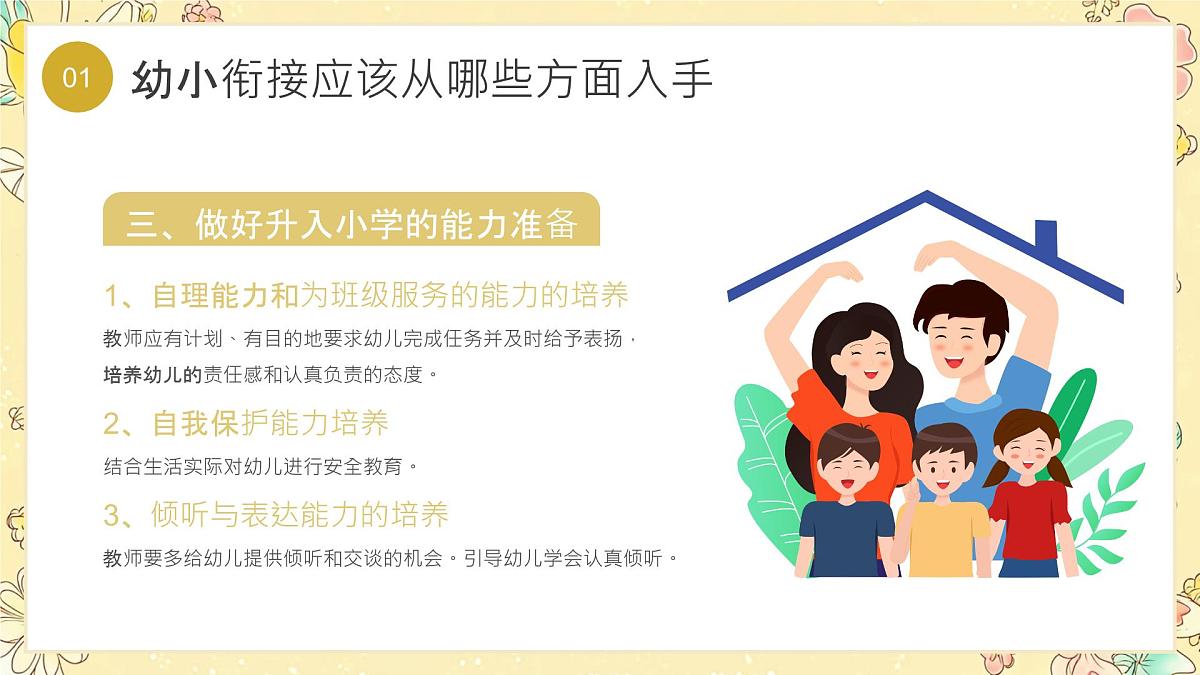 01

幼小衔接应该从哪些方面入手

三、做好升入小学的能力准备

1、自理能力和为班级服务的能力的培养

教师应有计划、有目的地要求幼儿完成任务并及时给予表扬，培养幼儿的责任感和认真负责的态度。

2、自我保护能力培养

结合生活实际对幼儿进行安全教育。

3、倾听与表达能力的培养

教师要多给幼儿提供倾听和交谈的机会。引导幼儿学会认真倾听。